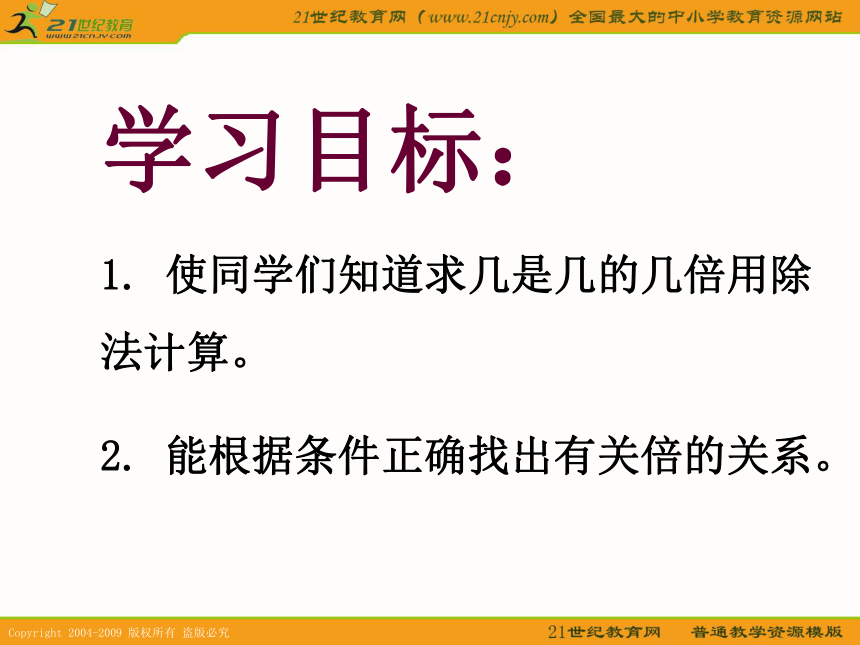 21世纪教育
www.21cnjy.com

21世纪教育网（www.21cnjy.com）全国最大的中小学教育资源网站

学习目标：

1. 使同学们知道求几是几的几倍用除法计算。

2. 能根据条件正确找出有关倍的关系。

Copyright 2004-2009 版权所有 盗版必究

21世纪教育网 普通教学资源模版